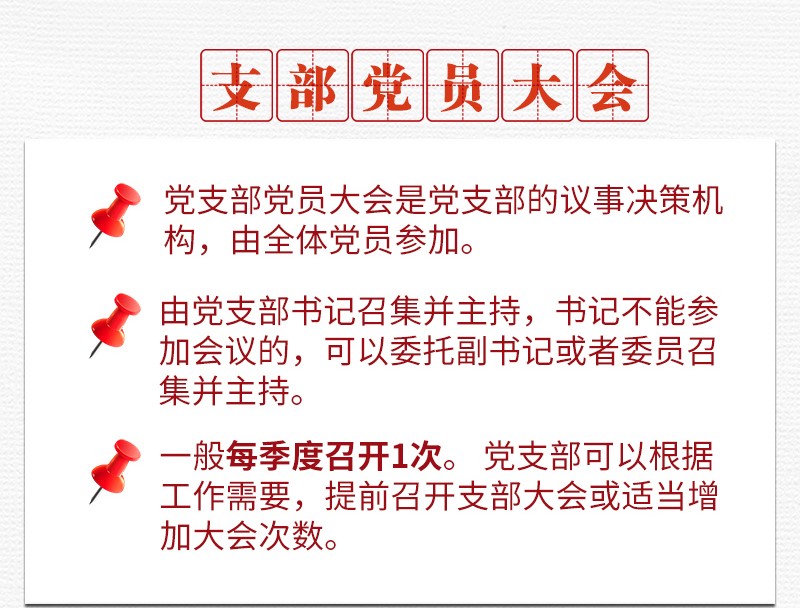 支部党员大会

党支部党员大会是党支部的议事决策机构，由全体党员参加。

由党支部书记召集并主持，书记不能参加会议的，可以委托副书记或者委员召集并主持。

一般每季度召开1次。 党支部可以根据工作需要，提前召开支部大会或适当增加大会次数。